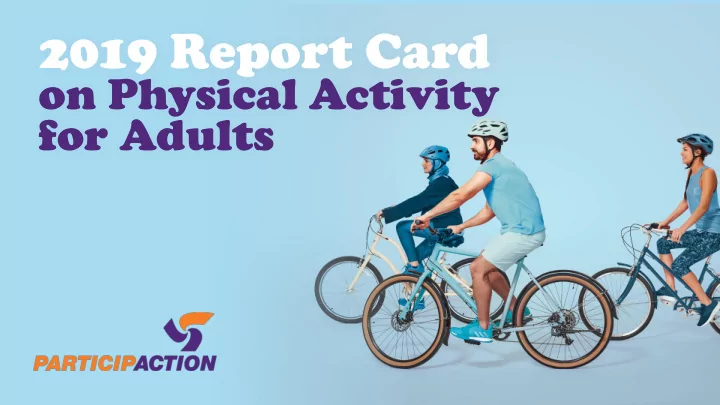 2019 Report Card
on Physical Activity
for Adults

PARTICIPACTION